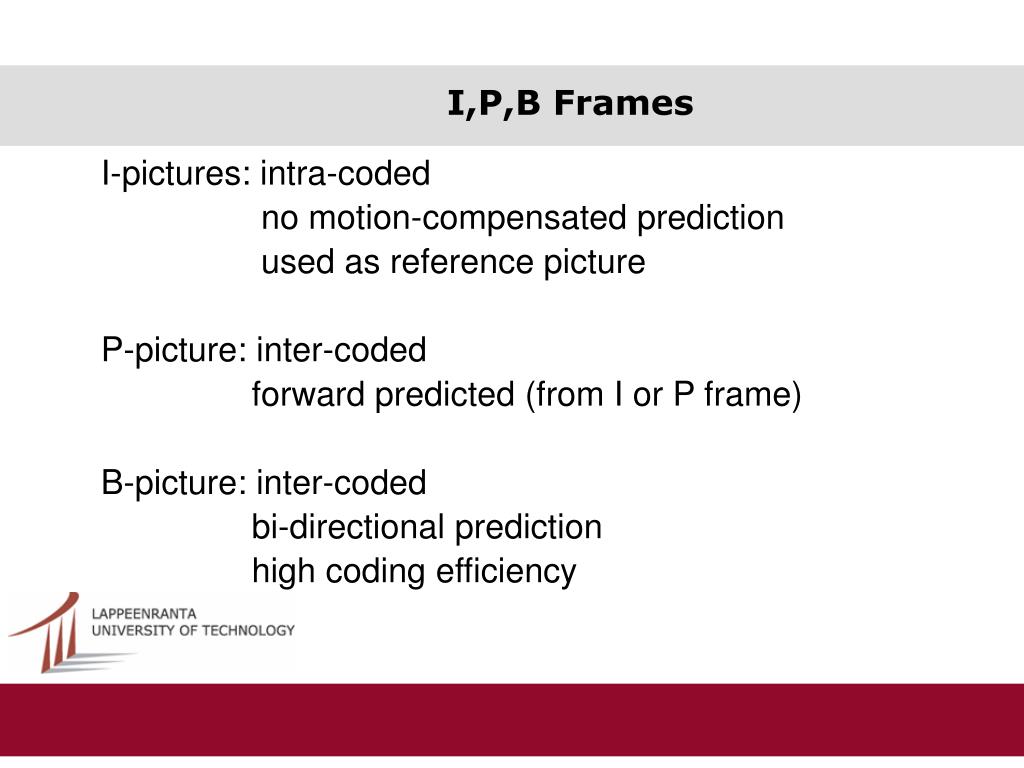 I,P,B Frames

I-pictures: intra-coded
no motion-compensated prediction
used as reference picture

P-picture: inter-coded
forward predicted (from I or P frame)

B-picture: inter-coded
bi-directional prediction
high coding efficiency

LAPPEENRANTA
UNIVERSITY OF TECHNOLOGY